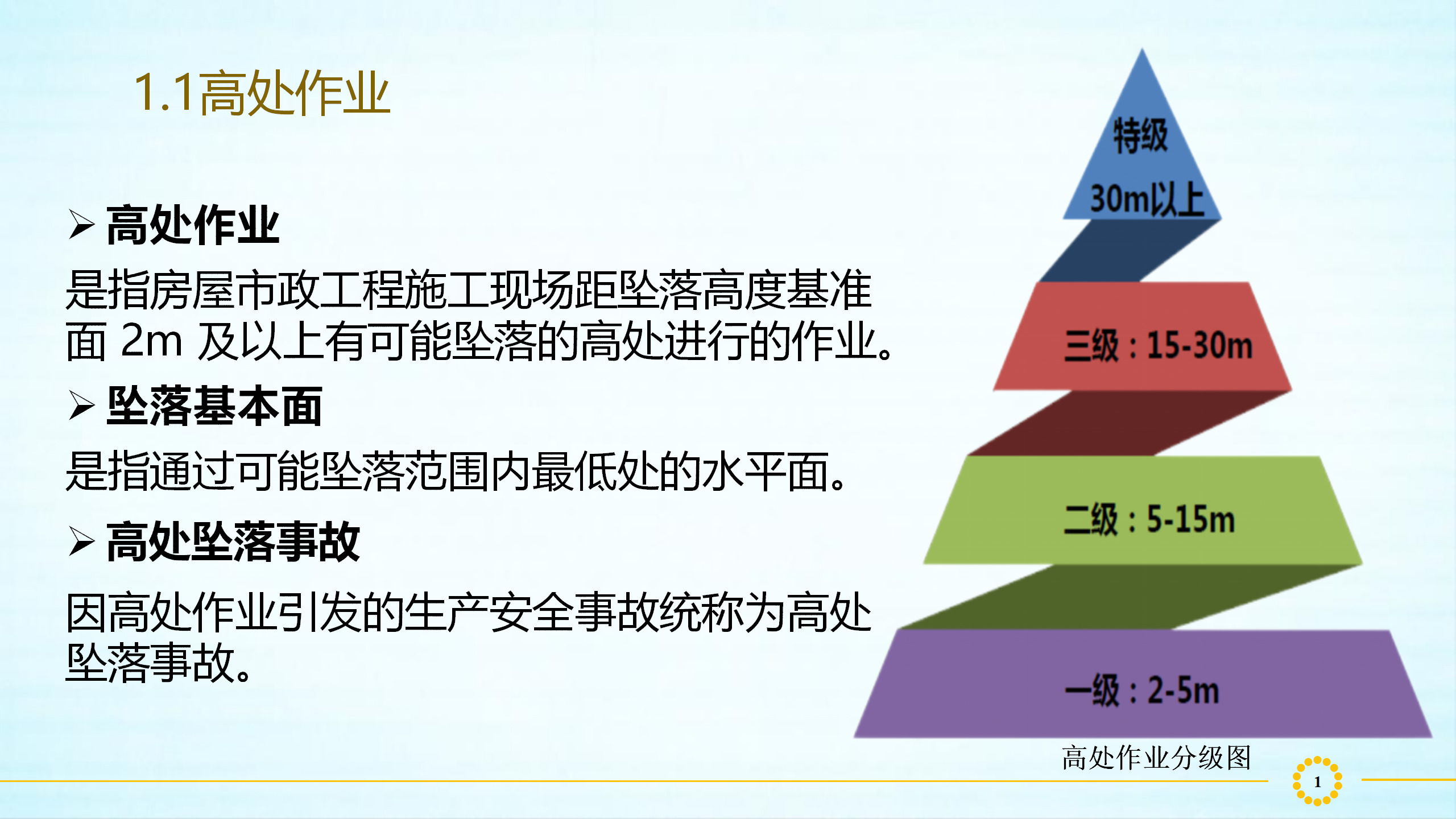 1.1高处作业

➢ 高处作业

是指房屋市政工程施工现场距坠落高度基准面 2m 及以上有可能坠落的高处进行的作业。

➢ 坠落基本面

是指通过可能坠落范围内最低处的水平面。

➢ 高处坠落事故

因高处作业引发的生产安全事故统称为高处坠落事故。

特级
30m以上

三级：15-30m

二级：5-15m

一级：2-5m

高处作业分级图

1